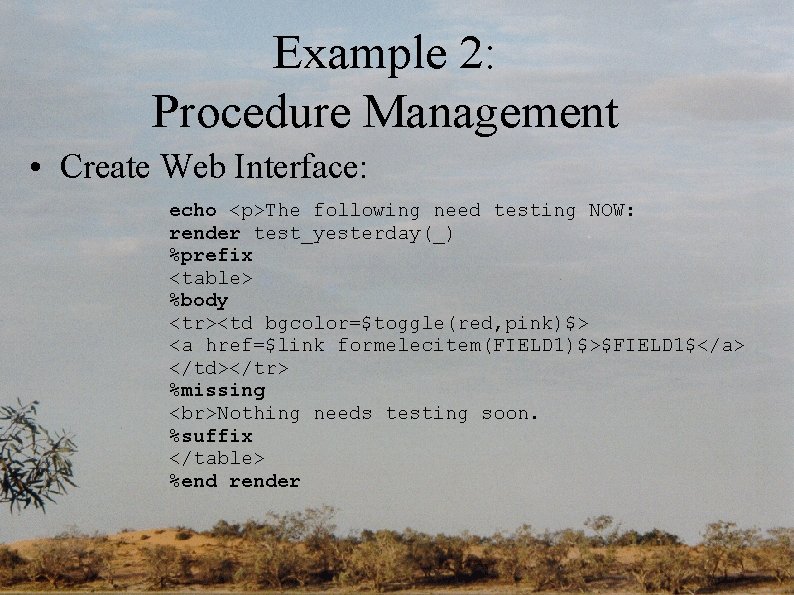 Example 2:
Procedure Management

• Create Web Interface:

echo <p>The following need testing NOW:
render test_yesterday(_)
%prefix
<table>
%body
<tr><td bgcolor=$toggle(red,pink)$>
<a href=$link formelecitem(FIELD1)$>$FIELD1$</a>
</td></tr>
%missing
<br>Nothing needs testing soon.
%suffix
</table>
%end render